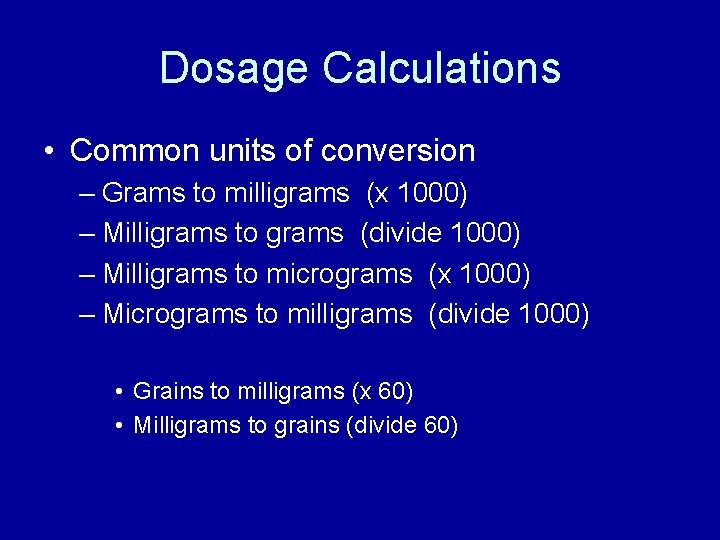 Dosage Calculations

• Common units of conversion
– Grams to milligrams (x 1000)
– Milligrams to grams (divide 1000)
– Milligrams to micrograms (x 1000)
– Micrograms to milligrams (divide 1000)

• Grains to milligrams (x 60)
• Milligrams to grains (divide 60)